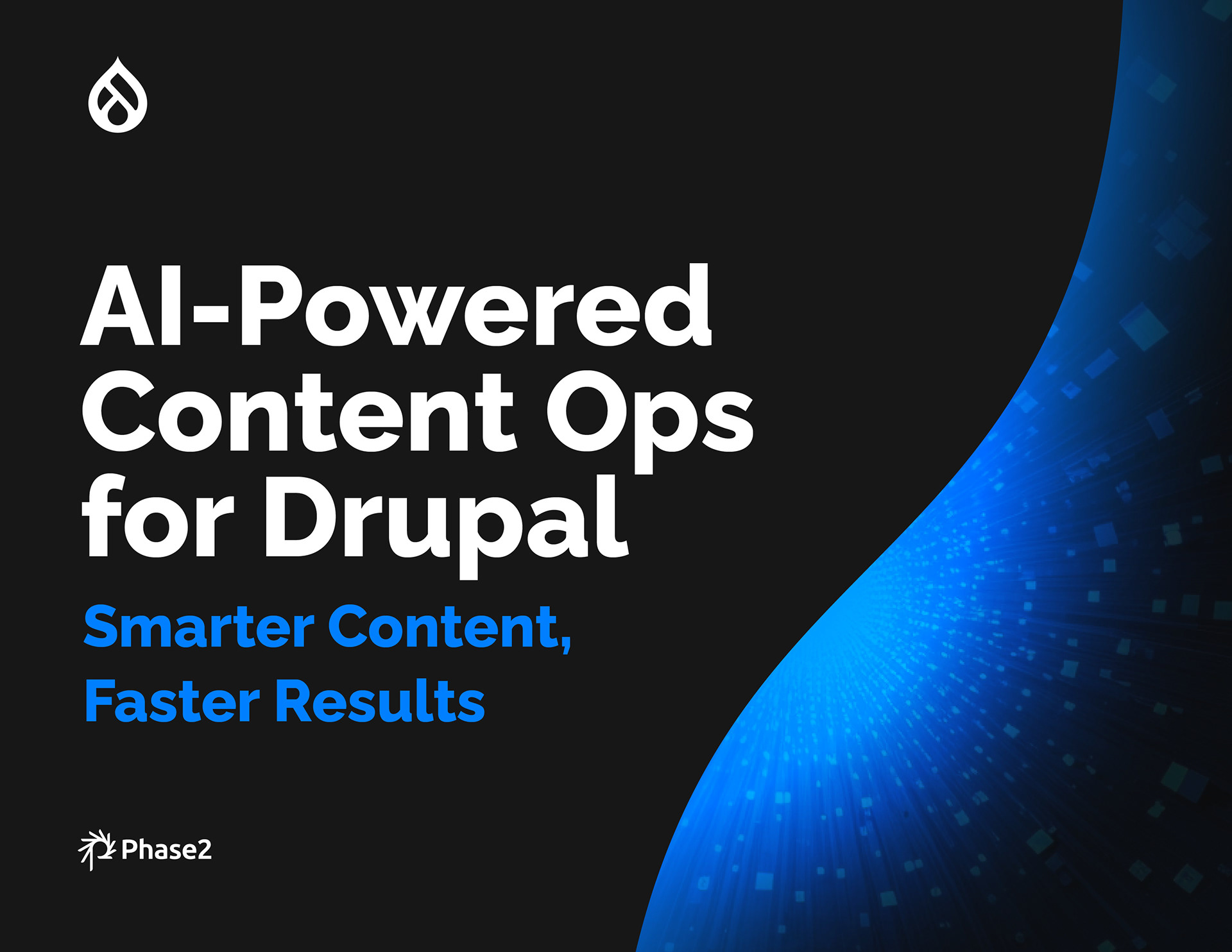 AI-Powered Content Ops for Drupal

Smarter Content, Faster Results

Phase2